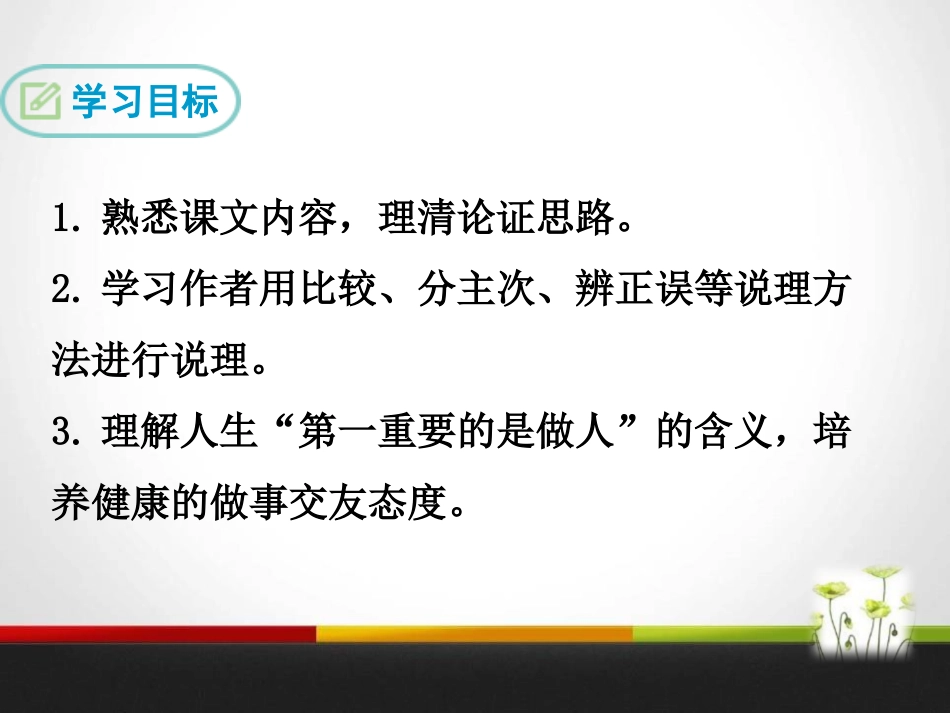 学习目标

1. 熟悉课文内容，理清论证思路。

2. 学习作者用比较、分主次、辨正误等说理方法进行说理。

3. 理解人生“第一重要的是做人”的含义，培养健康的做事交友态度。